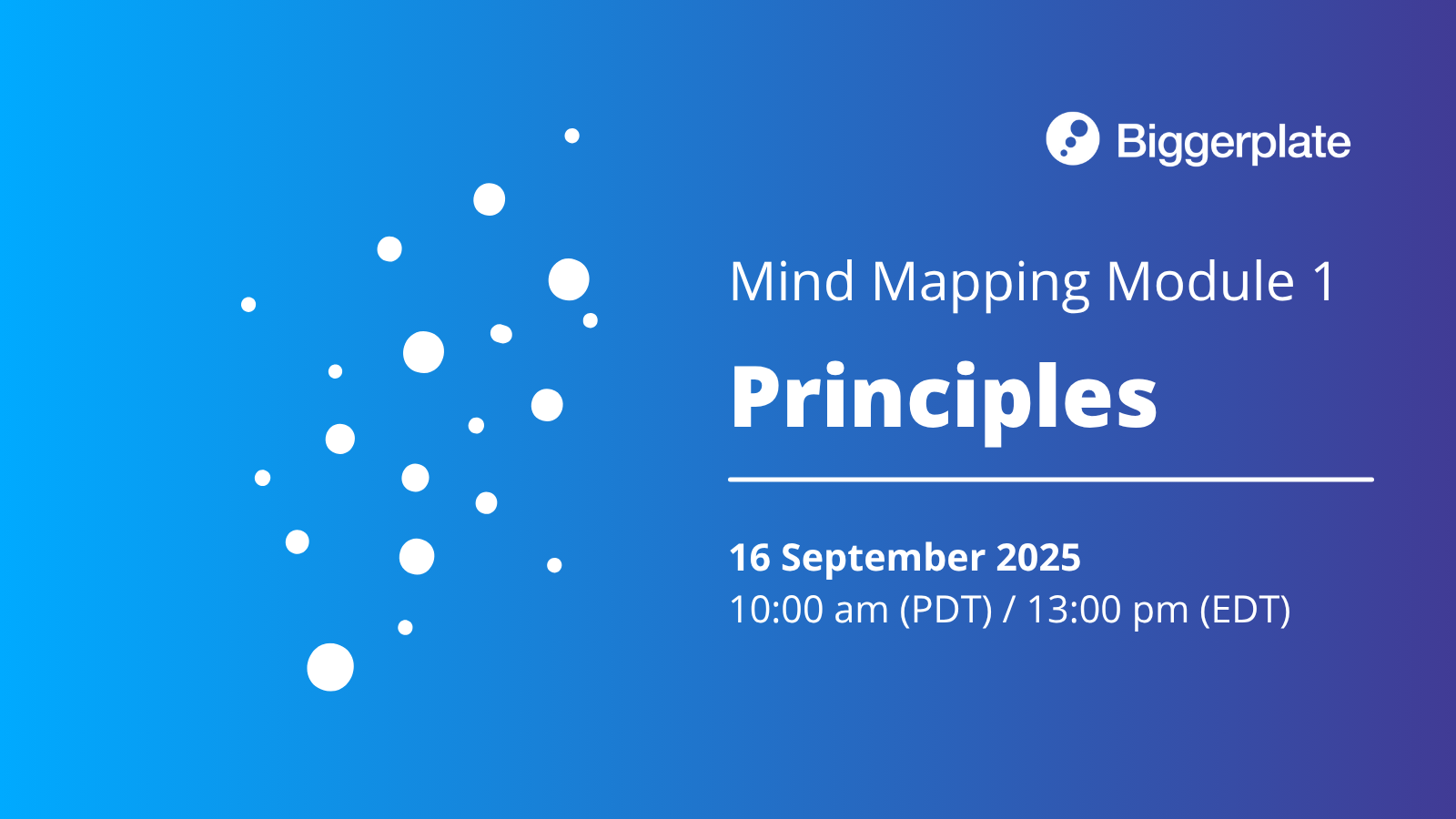 Biggerplate

Mind Mapping Module 1

Principles

16 September 2025
10:00 am (PDT) / 13:00 pm (EDT)